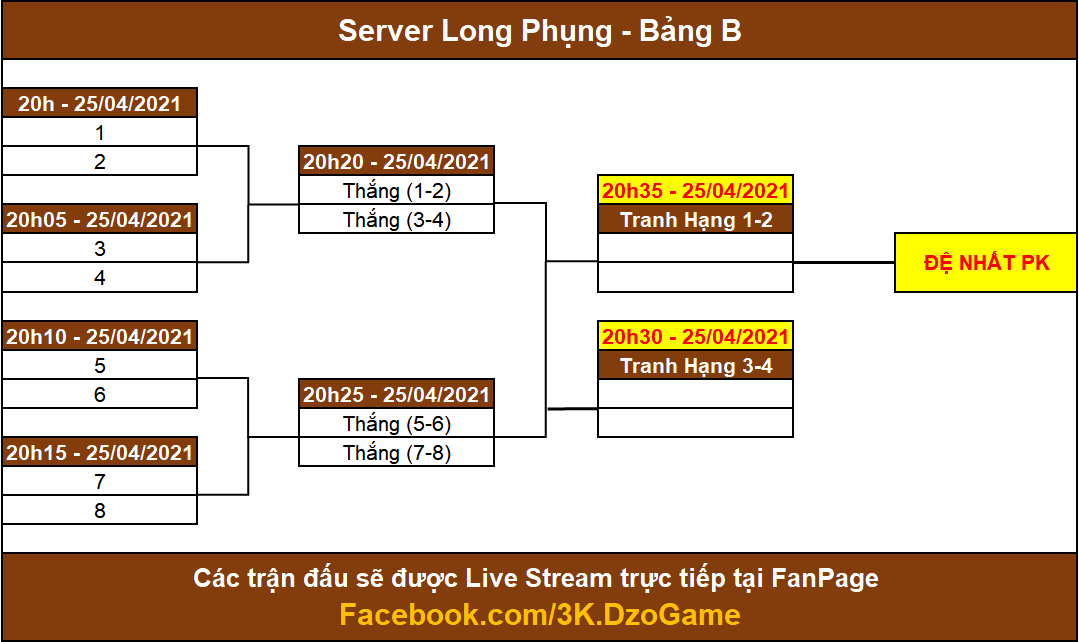 Server Long Phụng - Bảng B

20h - 25/04/2021
1
2

20h05 - 25/04/2021
3
4

20h10 - 25/04/2021
5
6

20h15 - 25/04/2021
7
8

20h20 - 25/04/2021
Thắng (1-2)
Thắng (3-4)

20h25 - 25/04/2021
Thắng (5-6)
Thắng (7-8)

20h35 - 25/04/2021
Tranh Hạng 1-2

20h30 - 25/04/2021
Tranh Hạng 3-4

ĐỆ NHẤT PK

Các trận đấu sẽ được Live Stream trực tiếp tại FanPage
Facebook.com/3K.DzoGame